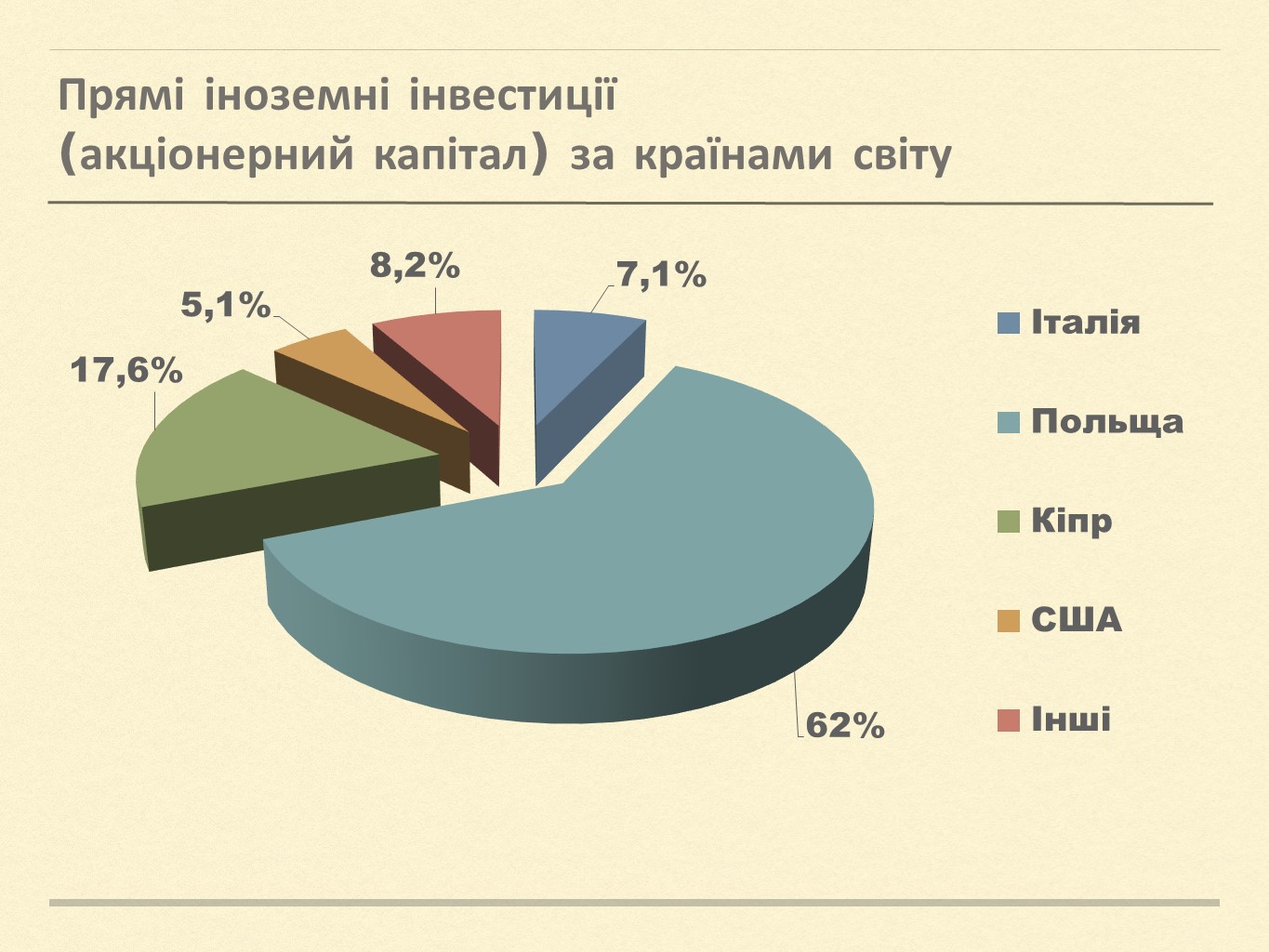 Прямі іноземні інвестиції (акціонерний капітал) за країнами світу

8,2%
7,1%
5,1%
17,6%
62%

Італія
Польща
Кіпр
США
Інші